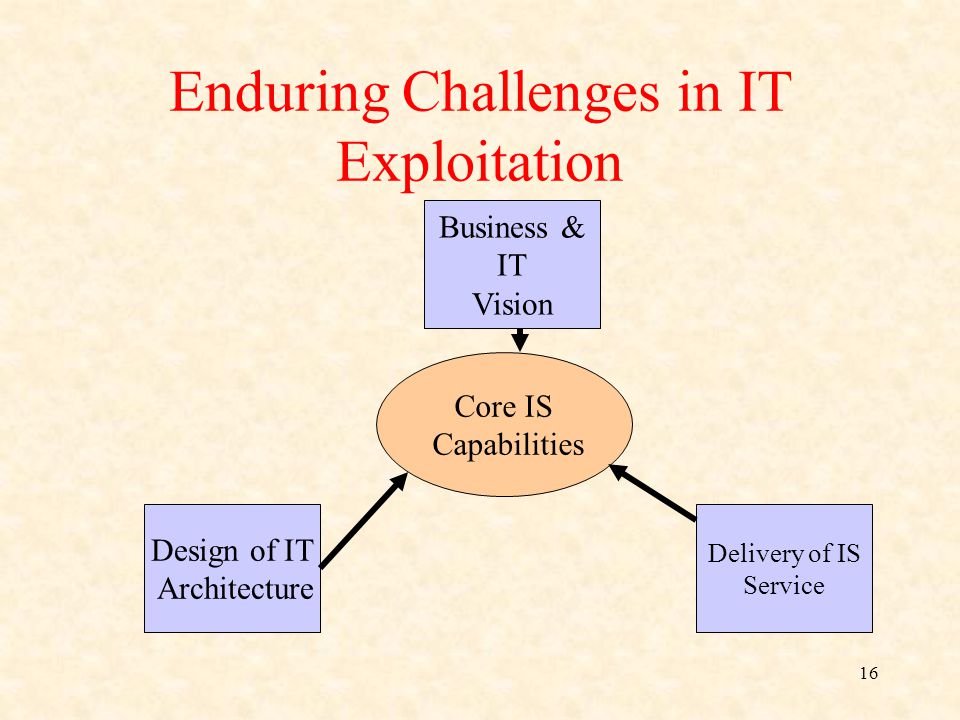 Enduring Challenges in IT Exploitation

Business & IT Vision

Core IS Capabilities

Design of IT Architecture

Delivery of IS Service

16